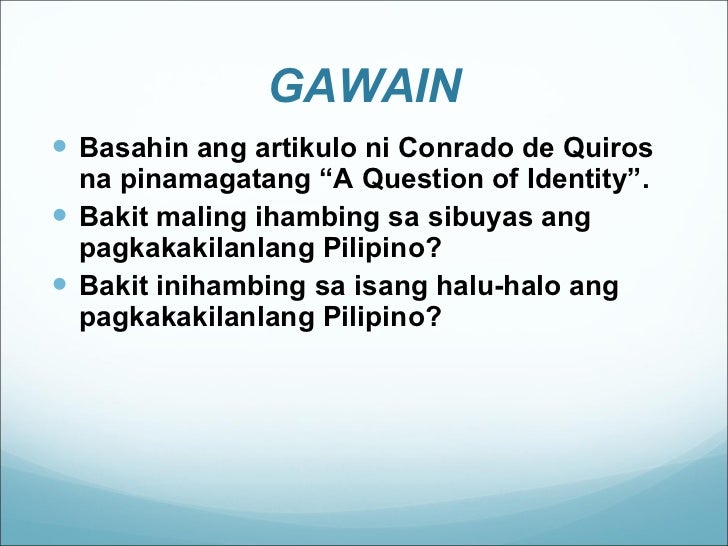 GAWAIN

- Basahin ang artikulo ni Conrado de Quiros na pinamagatang “A Question of Identity”.
- Bakit maling ihambing sa sibuyas ang pagkakakilanlang Pilipino?
- Bakit inihambing sa isang halu-halo ang pagkakakilanlang Pilipino?